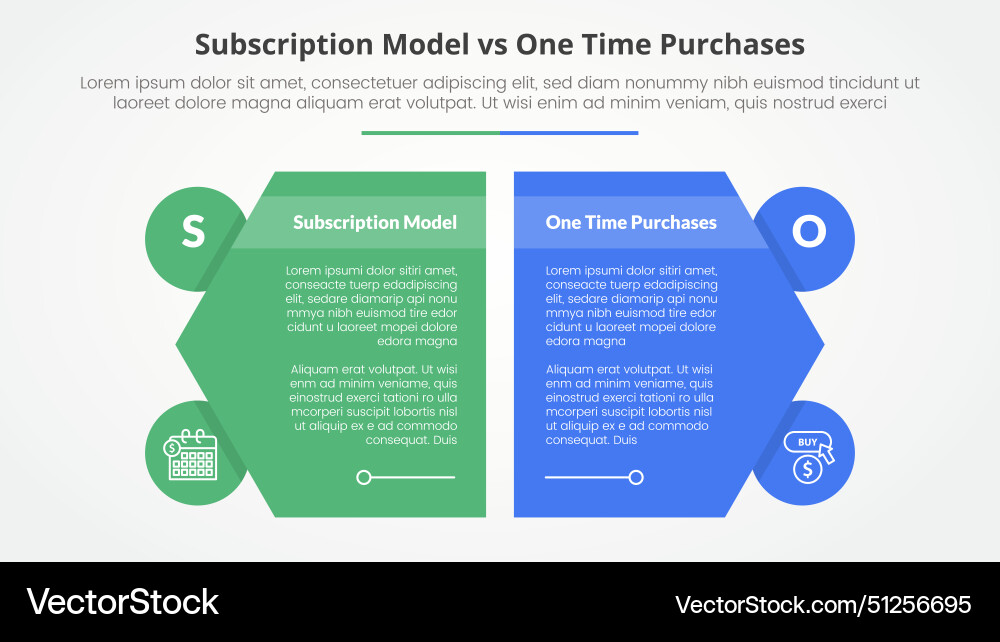 Subscription Model vs One Time Purchases

Lorem ipsum dolor sit amet, consectetuer adipiscing elit, sed diam nonummy nibh euismod tincidunt ut laoreet dolore magna aliquam erat volutpat. Ut wisi enim ad minim veniam, quis nostrud exerci

S

Subscription Model

Lorem ipsumi dolor sitiri amet, conseacte tuerp edadipiscing elit, sedare diamarip api nonu mmya nibh euismod tire edor cidunt u laoreet mopei dolore edora magna

Aliquam erat volutpat. Ut wisi enm ad minim veniame, quis einostrud exerci tationi ro ulla mcorperi suscipit lobortis nisl ut aliquip ex e ad commodo consequat. Duis

One Time Purchases

O

Lorem ipsumi dolor sitiri amet, conseacte tuerp edadipiscing elit, sedare diamarip api nonu mmya nibh euismod tire edor cidunt u laoreet mopei dolore edora magna

Aliquam erat volutpat. Ut wisi enm ad minim veniame, quis einostrud exerci tationi ro ulla mcorperi suscipit lobortis nisl ut aliquip ex e ad commodo consequat. Duis

BUY

VectorStock

VectorStock.com/51256695